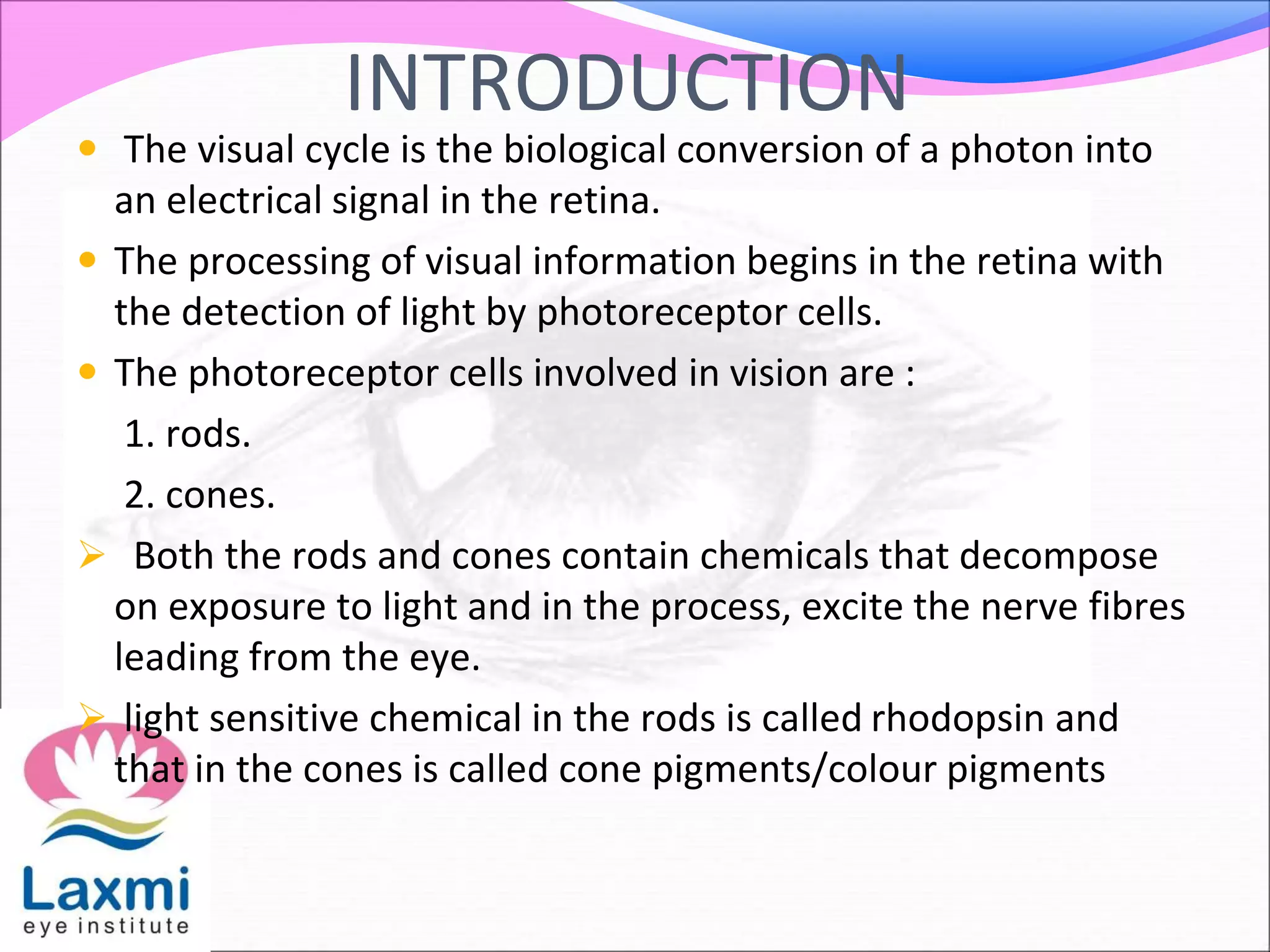 INTRODUCTION

• The visual cycle is the biological conversion of a photon into an electrical signal in the retina.

• The processing of visual information begins in the retina with the detection of light by photoreceptor cells.

• The photoreceptor cells involved in vision are :

1. rods.

2. cones.

➢ Both the rods and cones contain chemicals that decompose on exposure to light and in the process, excite the nerve fibres leading from the eye.

➢ light sensitive chemical in the rods is called rhodopsin and that in the cones is called cone pigments/colour pigments

Laxmi
eye institute